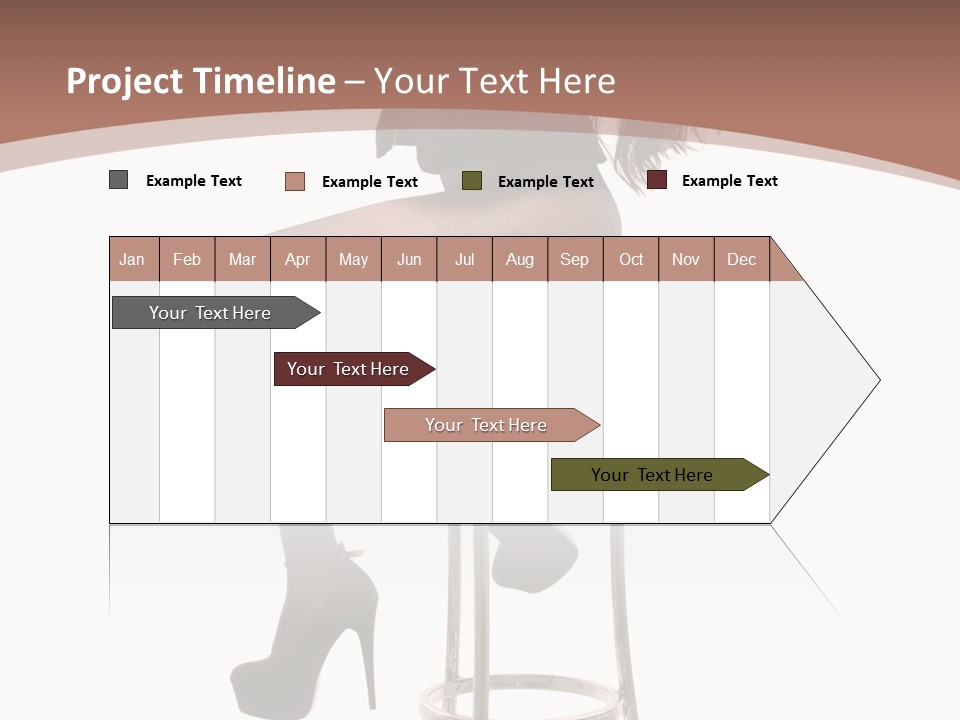 Project Timeline – Your Text Here

Example Text
Example Text
Example Text
Example Text

| Jan | Feb | Mar | Apr | May | Jun | Jul | Aug | Sep | Oct | Nov | Dec |
|---|---|---|---|---|---|---|---|---|---|---|---|

Your Text Here
Your Text Here
Your Text Here
Your Text Here